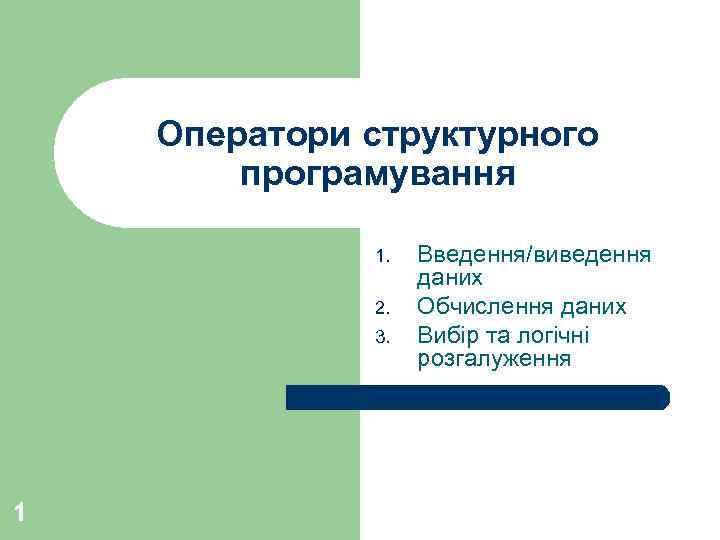 Оператори структурного програмування

1. Введення/виведення даних
2. Обчислення даних
3. Вибір та логічні розгалуження

1